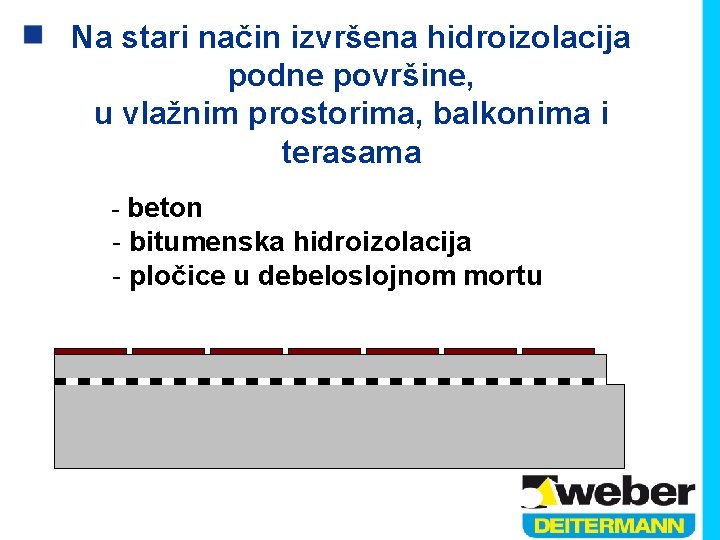 Na stari način izvršena hidroizolacija podne površine, u vlažnim prostorima, balkonima i terasama

- beton
- bitumenska hidroizolacija
- pločice u debeloslojnom mortu

weber
DEITERMANN